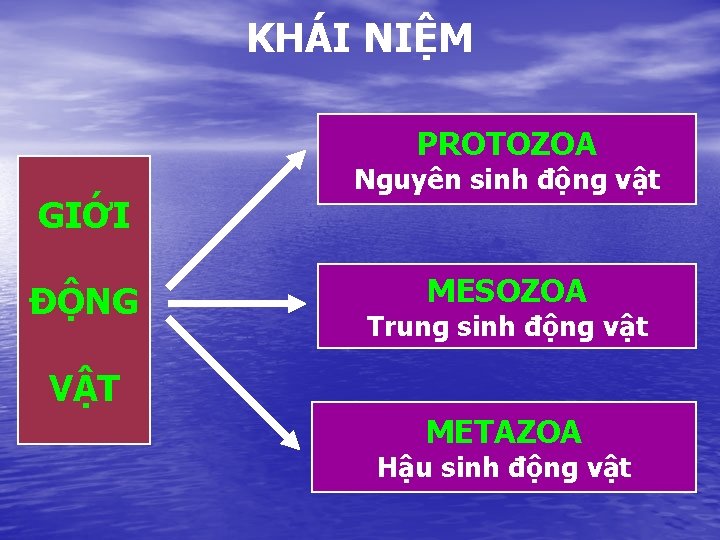 KHÁI NIỆM

GIỚI ĐỘNG VẬT

PROTOZOA
Nguyên sinh động vật

MESOZOA
Trung sinh động vật

METAZOA
Hậu sinh động vật